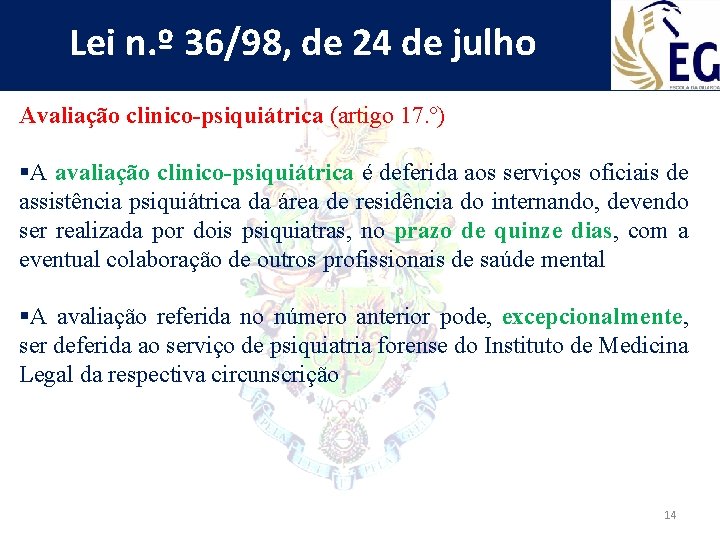 Lei n.º 36/98, de 24 de julho

EG

Avaliação clinico-psiquiátrica (artigo 17.º)

▪A avaliação clinico-psiquiátrica é deferida aos serviços oficiais de assistência psiquiátrica da área de residência do internando, devendo ser realizada por dois psiquiatras, no prazo de quinze dias, com a eventual colaboração de outros profissionais de saúde mental

▪A avaliação referida no número anterior pode, excepcionalmente, ser deferida ao serviço de psiquiatria forense do Instituto de Medicina Legal da respectiva circunscrição

14